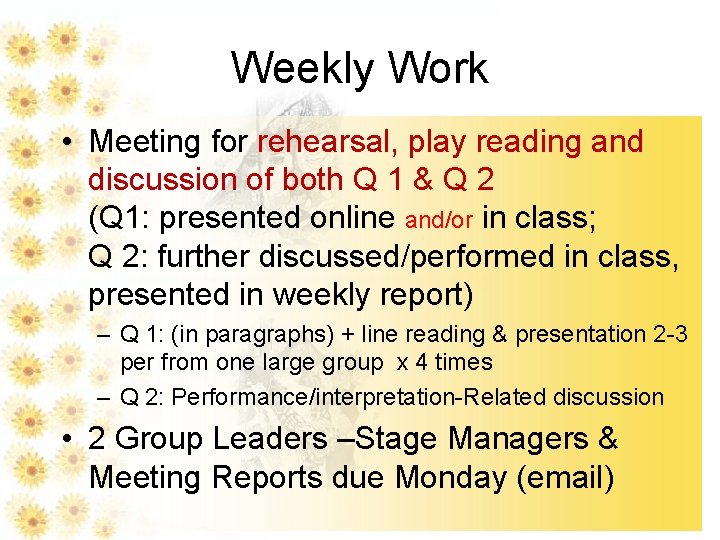 Weekly Work

• Meeting for rehearsal, play reading and discussion of both Q 1 & Q 2 (Q1: presented online and/or in class; Q 2: further discussed/performed in class, presented in weekly report)

– Q 1: (in paragraphs) + line reading & presentation 2-3 per from one large group x 4 times

– Q 2: Performance/interpretation-Related discussion

• 2 Group Leaders –Stage Managers & Meeting Reports due Monday (email)